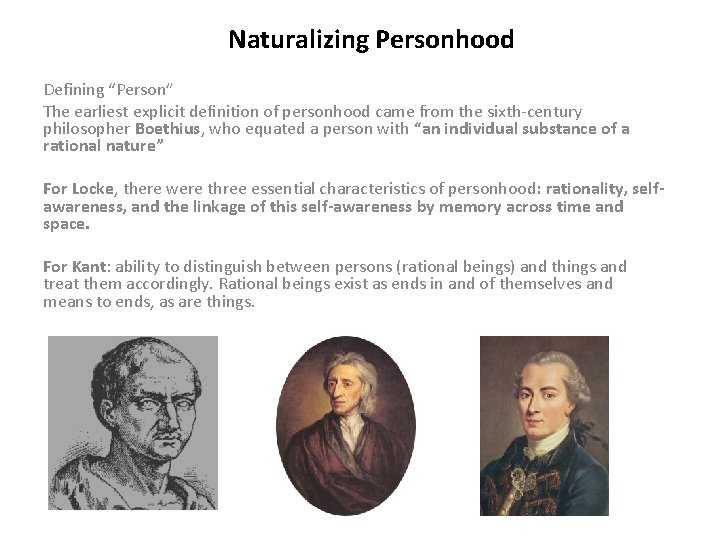 Naturalizing Personhood

Defining “Person”

The earliest explicit definition of personhood came from the sixth-century philosopher Boethius, who equated a person with “an individual substance of a rational nature”

For Locke, there were three essential characteristics of personhood: rationality, self-awareness, and the linkage of this self-awareness by memory across time and space.

For Kant: ability to distinguish between persons (rational beings) and things and treat them accordingly. Rational beings exist as ends in and of themselves and means to ends, as are things.